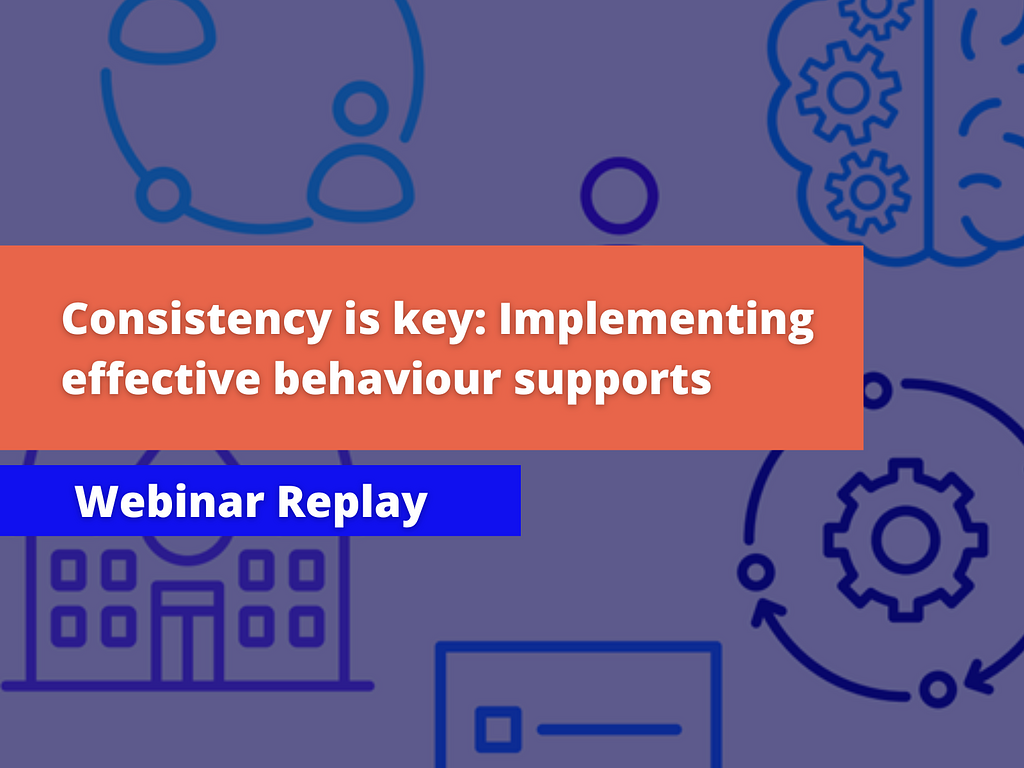 Consistency is key: Implementing effective behaviour supports

Webinar Replay